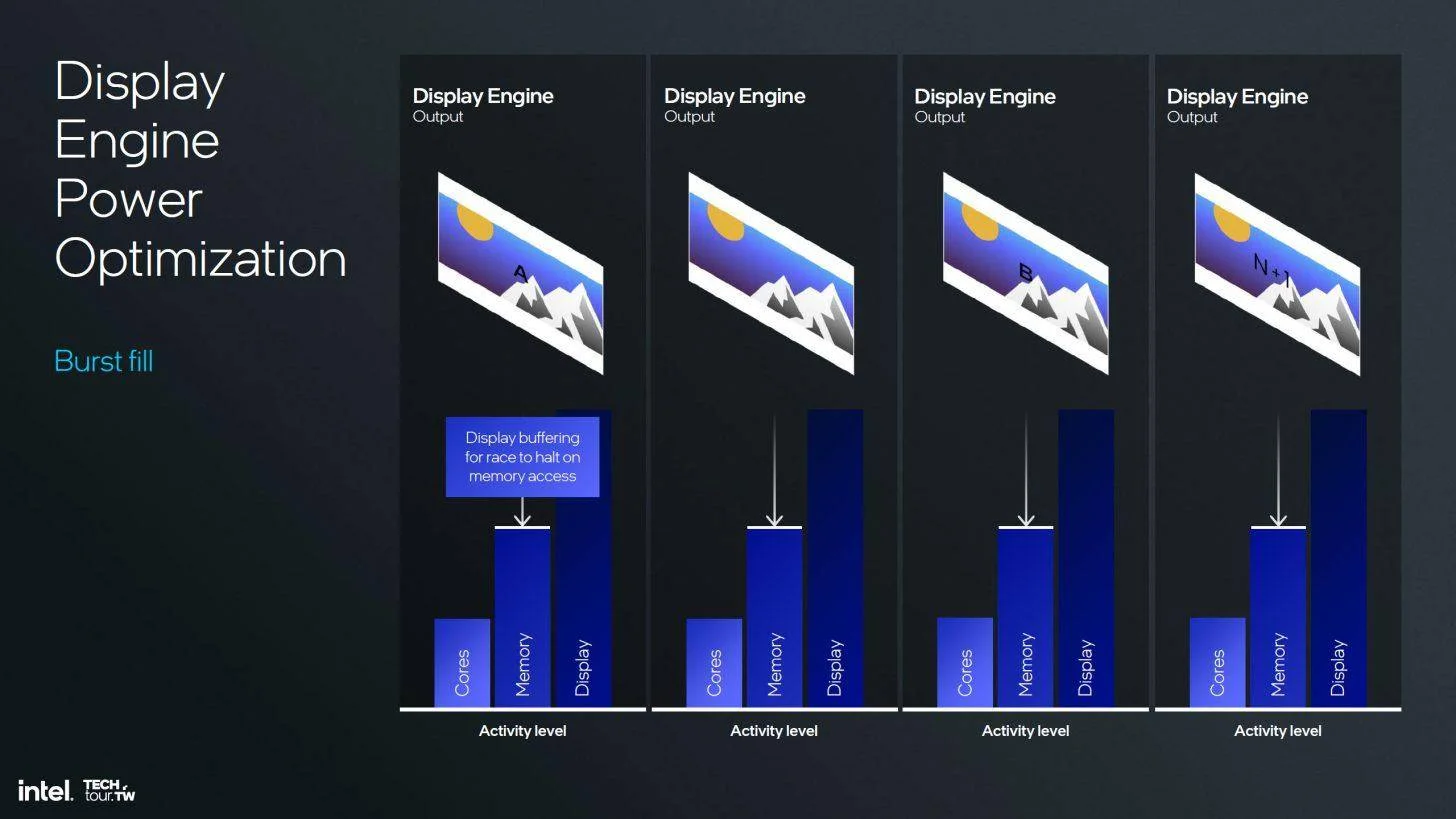 Display Engine Power Optimization

Burst fill

Display Engine
Output

A

Display buffering for race to halt on memory access

Cores
Memory
Display

Activity level

Display Engine
Output

Cores
Memory
Display

Activity level

Display Engine
Output

B

Cores
Memory
Display

Activity level

Display Engine
Output

N+1

Cores
Memory
Display

Activity level

intel. TECH tour.TW